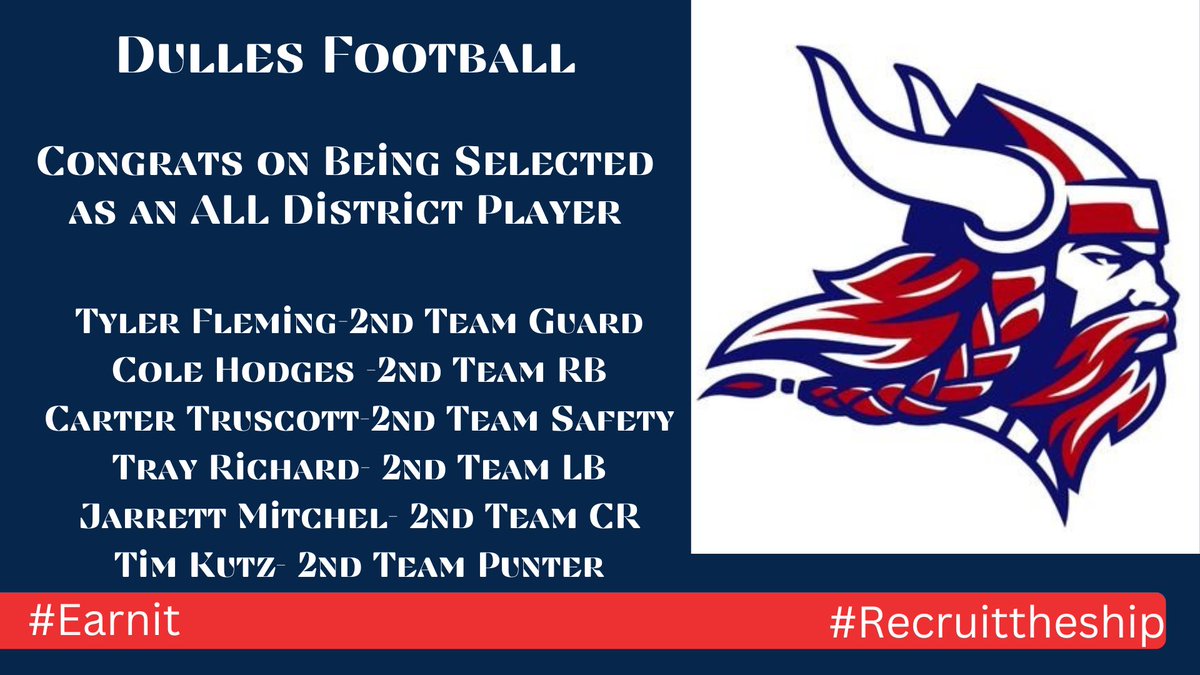 Dulles Football

Congrats on Being Selected as an ALL District Player

Tyler Fleming-2nd Team Guard
Cole Hodges -2nd Team RB
Carter Truscott-2nd Team Safety
Tray Richard- 2nd Team LB
Jarrett Mitchel- 2nd Team CR
Tim Kutz- 2nd Team Punter

#Earnit

#Recruittheship